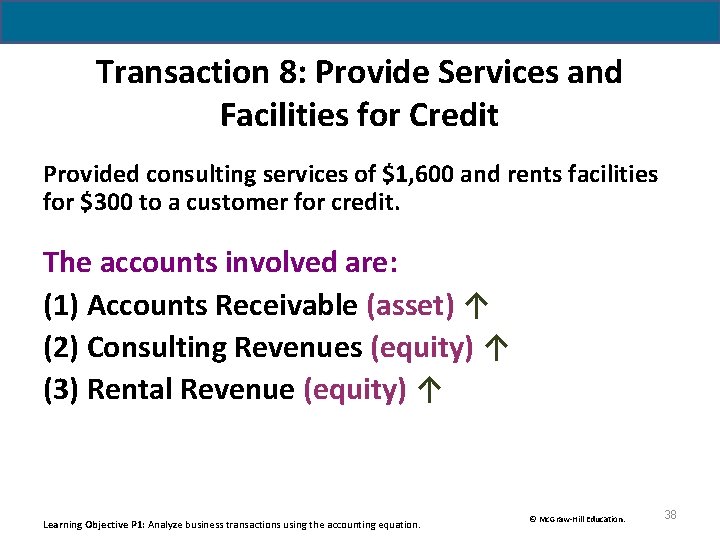 Transaction 8: Provide Services and Facilities for Credit

Provided consulting services of \$1,600 and rents facilities for \$300 to a customer for credit.

The accounts involved are:

(1) Accounts Receivable (asset) ↑

(2) Consulting Revenues (equity) ↑

(3) Rental Revenue (equity) ↑

Learning Objective P1: Analyze business transactions using the accounting equation.

© McGraw-Hill Education.

38